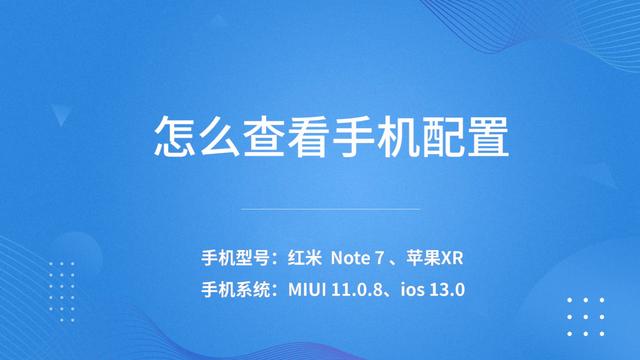 怎么查看手机配置

手机型号：红米 Note 7 、苹果XR

手机系统：MIUI 11.0.8、ios 13.0